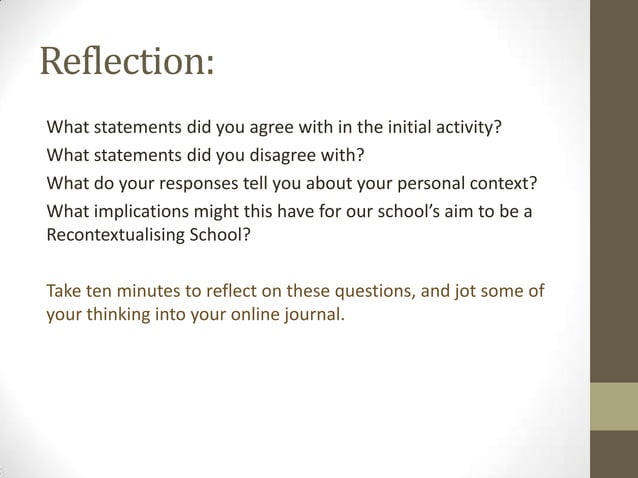 Reflection:

What statements did you agree with in the initial activity?
What statements did you disagree with?
What do your responses tell you about your personal context?
What implications might this have for our school's aim to be a Recontextualising School?

Take ten minutes to reflect on these questions, and jot some of your thinking into your online journal.